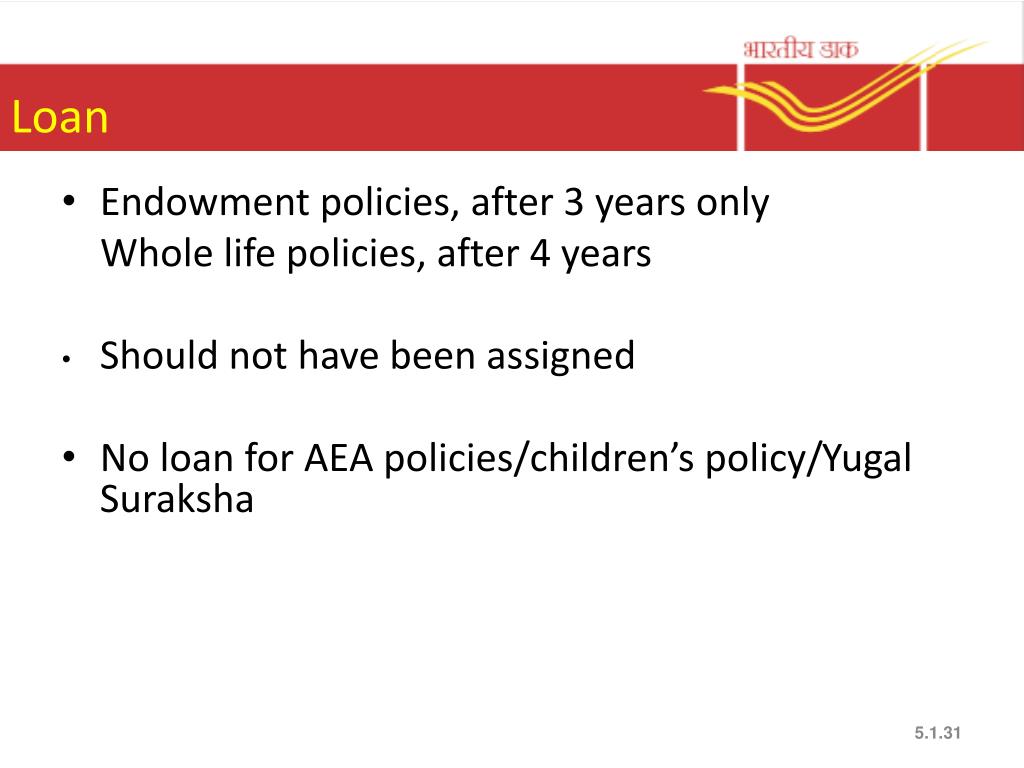 भारतीय डाक

Loan

• Endowment policies, after 3 years only
Whole life policies, after 4 years

• Should not have been assigned

• No loan for AEA policies/children's policy/Yugal Suraksha

5.1.31